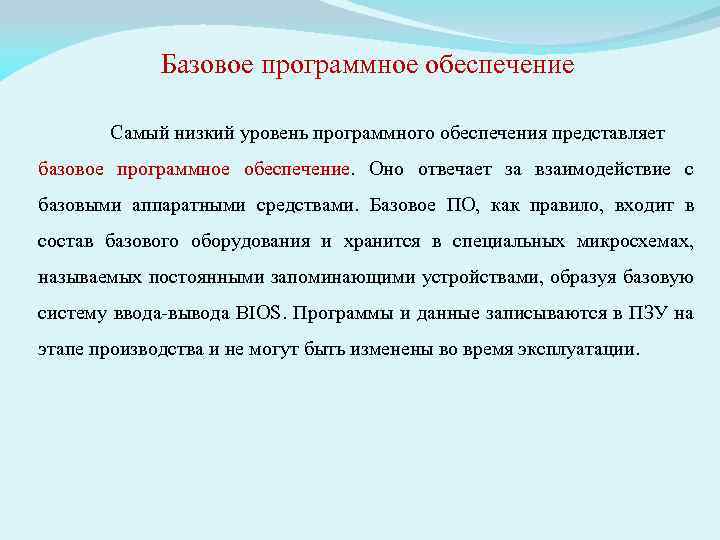 Базовое программное обеспечение

Самый низкий уровень программного обеспечения представляет базовое программное обеспечение. Оно отвечает за взаимодействие с базовыми аппаратными средствами. Базовое ПО, как правило, входит в состав базового оборудования и хранится в специальных микросхемах, называемых постоянными запоминающими устройствами, образуя базовую систему ввода-вывода BIOS. Программы и данные записываются в ПЗУ на этапе производства и не могут быть изменены во время эксплуатации.